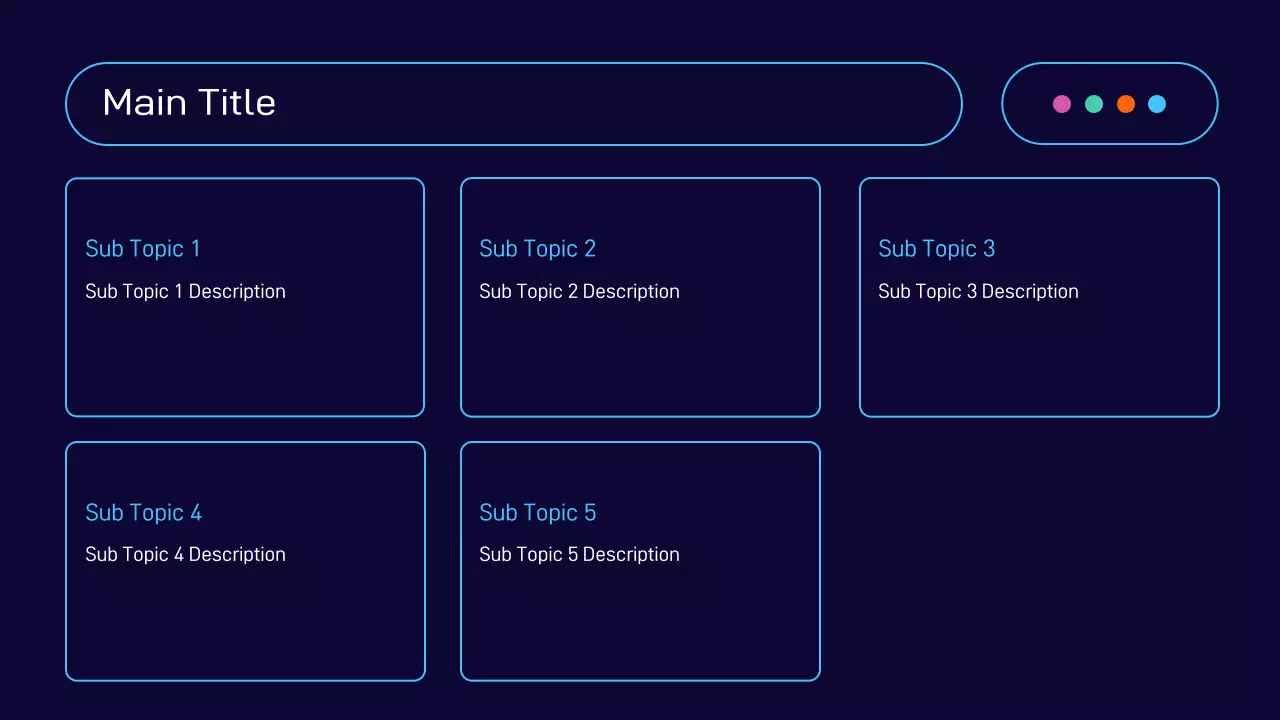 Main Title

Sub Topic 1

Sub Topic 1 Description

Sub Topic 2

Sub Topic 2 Description

Sub Topic 3

Sub Topic 3 Description

Sub Topic 4

Sub Topic 4 Description

Sub Topic 5

Sub Topic 5 Description